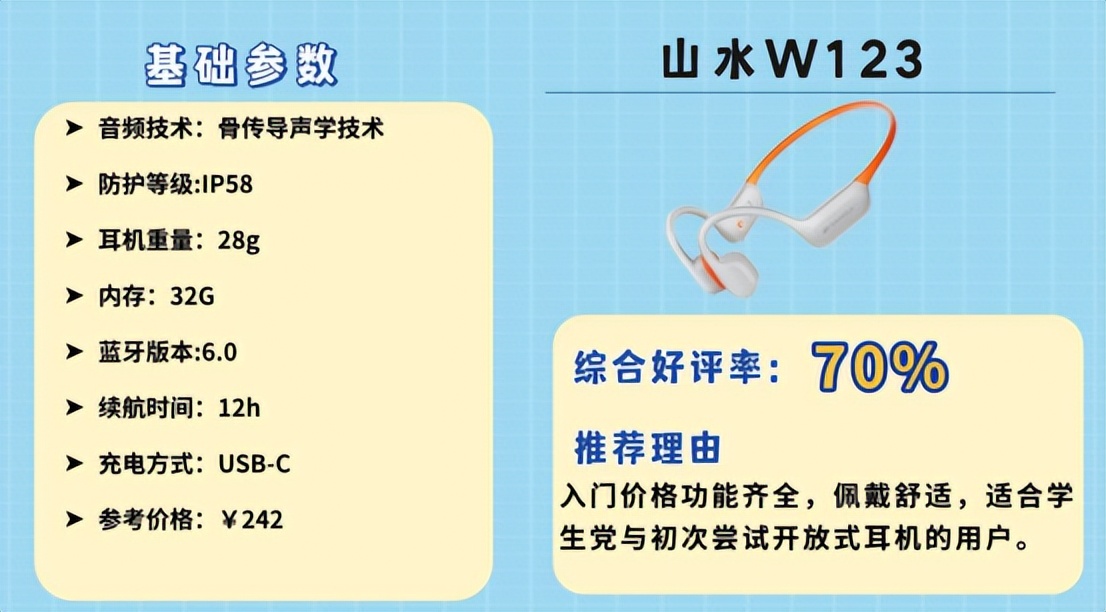 基础参数

➤ 音频技术：骨传导声学技术

➤ 防护等级:IP58

➤ 耳机重量：28g

➤ 内存：32G

➤ 蓝牙版本:6.0

➤ 续航时间：12h

➤ 充电方式：USB-C

➤ 参考价格：￥242

山水W123

综合好评率：70%

推荐理由

入门价格功能齐全，佩戴舒适，适合学生党与初次尝试开放式耳机的用户。